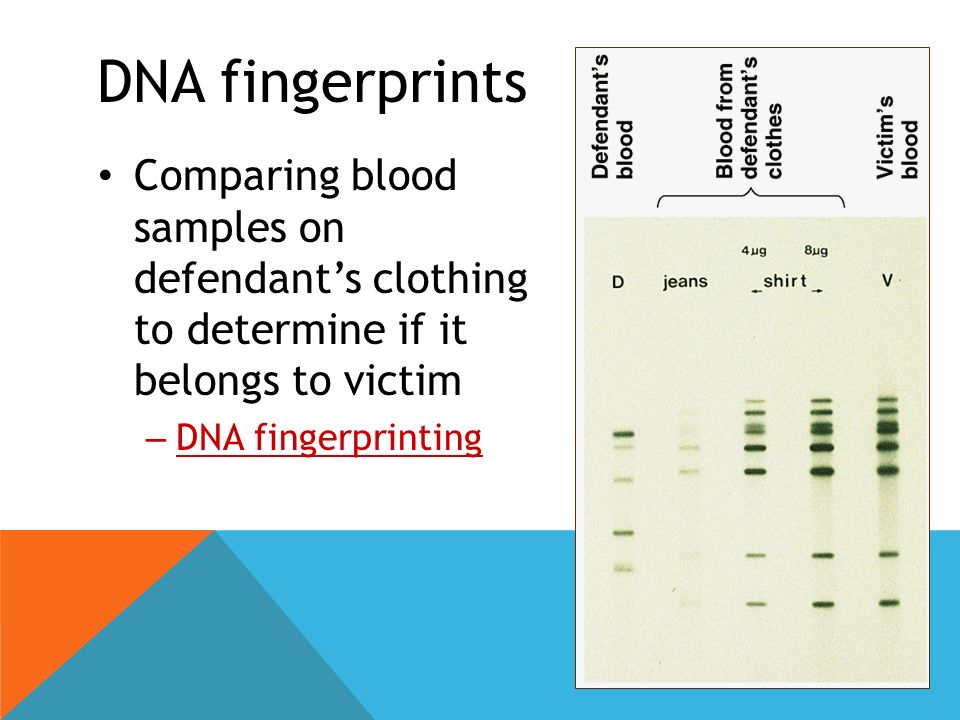 DNA fingerprints

• Comparing blood samples on defendant's clothing to determine if it belongs to victim
– DNA fingerprinting

Defendant's blood

Blood from defendant's clothes

Victim's blood

4μg 8μg

D jeans shirt V